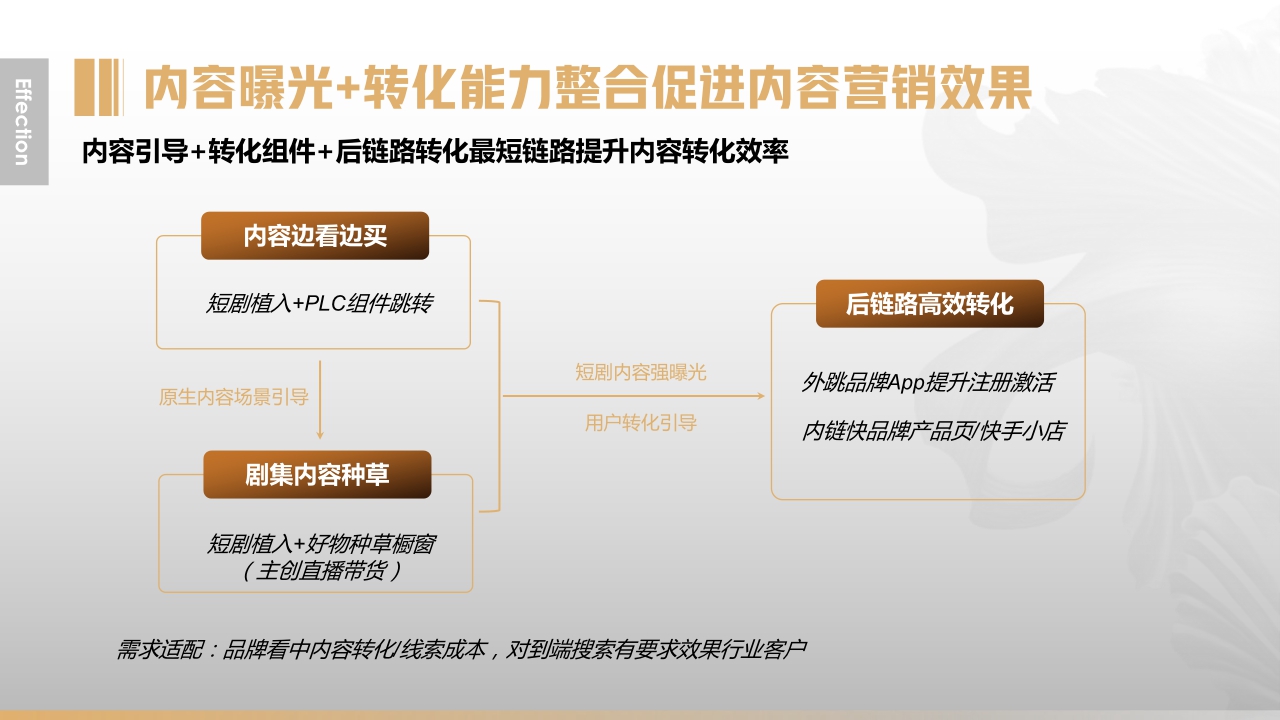 Effection

内容曝光+转化能力整合促进内容营销效果

内容引导+转化组件+后链路转化最短链路提升内容转化效率

内容边看边买

短剧植入+PLC组件跳转

原生内容场景引导

剧集内容种草

短剧植入+好物种草橱窗（主创直播带货）

短剧内容强曝光

用户转化引导

后链路高效转化

外跳品牌App提升注册激活

内链快品牌产品页/快手小店

需求适配：品牌看中内容转化/线索成本，对到端搜索有要求效果行业客户